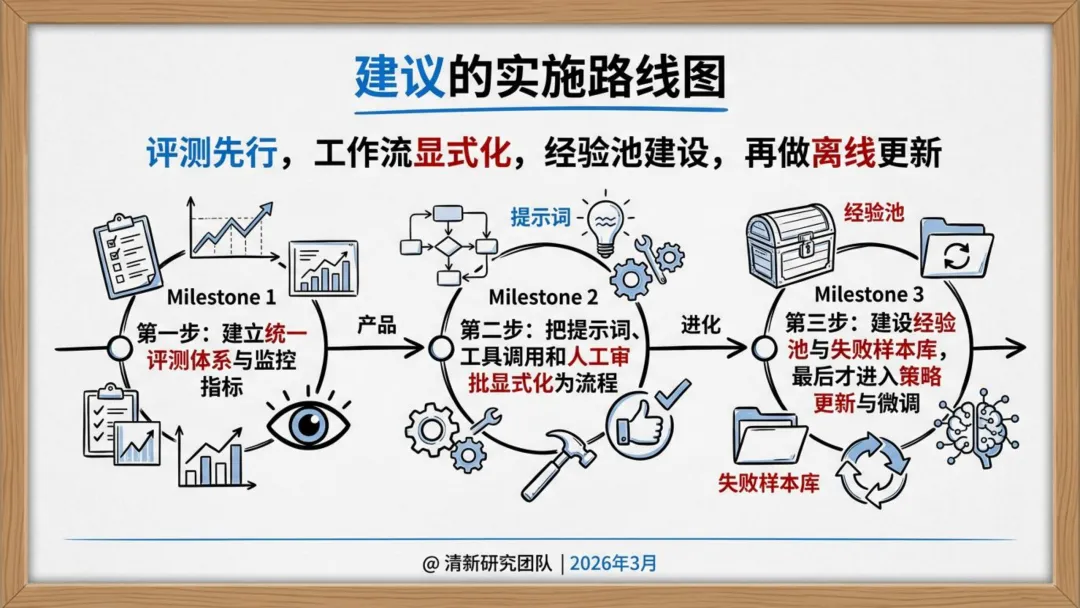 建议的实施路线图

评测先行，工作流显式化，经验池建设，再做离线更新

Milestone 1
第一步：建立统一评测体系与监控指标

产品

提示词

Milestone 2
第二步：把提示词、工具调用和人工审批显式化为流程

进化

经验池

Milestone 3
第三步：建设经验池与失败样本库，最后才进入策略更新与微调

失败样本库

@ 清新研究团队 | 2026年3月